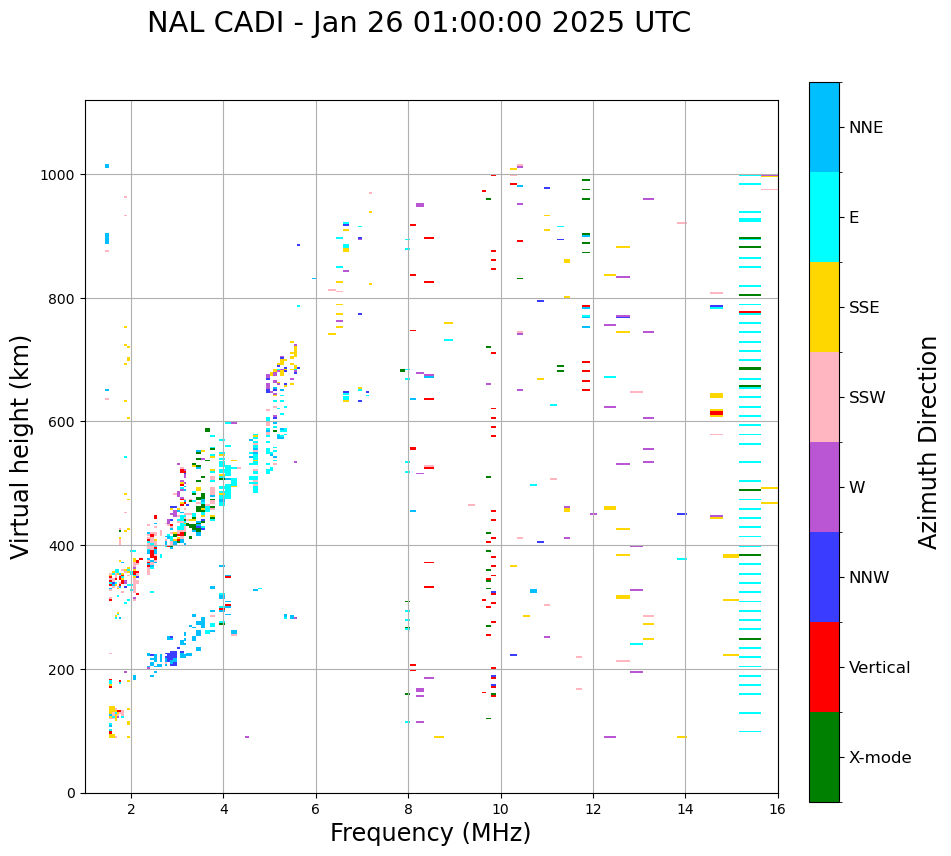 NAL CADI - Jan 26 01:00:00 2025 UTC

Virtual height (km)

1000
800
600
400
200
0

2 4 6 8 10 12 14 16

Frequency (MHz)

NNE
E
SSE
SSW
W
NNW
Vertical
X-mode

Azimuth Direction